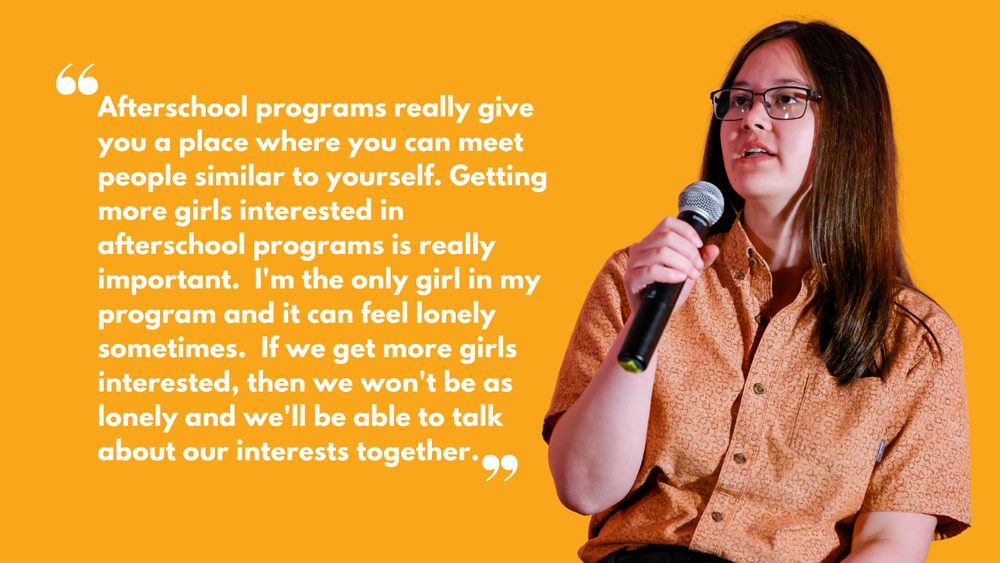 “Afterschool programs really give you a place where you can meet people similar to yourself. Getting more girls interested in afterschool programs is really important.  I'm the only girl in my program and it can feel lonely sometimes.  If we get more girls interested, then we won't be as lonely and we'll be able to talk about our interests together.”